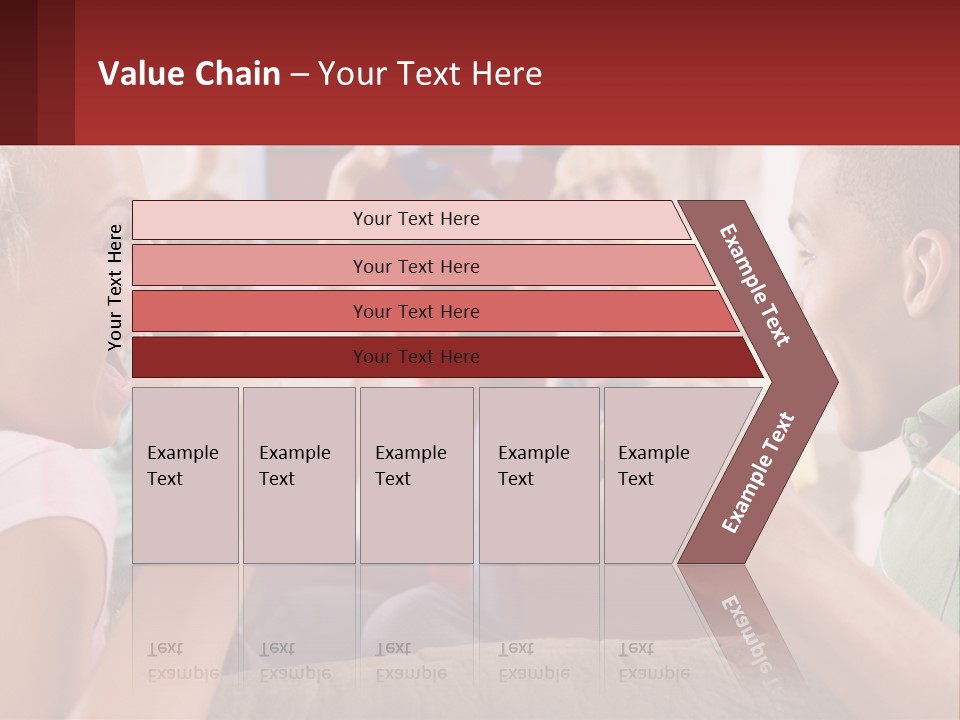 Value Chain – Your Text Here

Your Text Here

Your Text Here

Your Text Here

Your Text Here

Your Text Here

Example Text

Example Text

Example Text

Example Text

Example Text

Example Text

Example Text